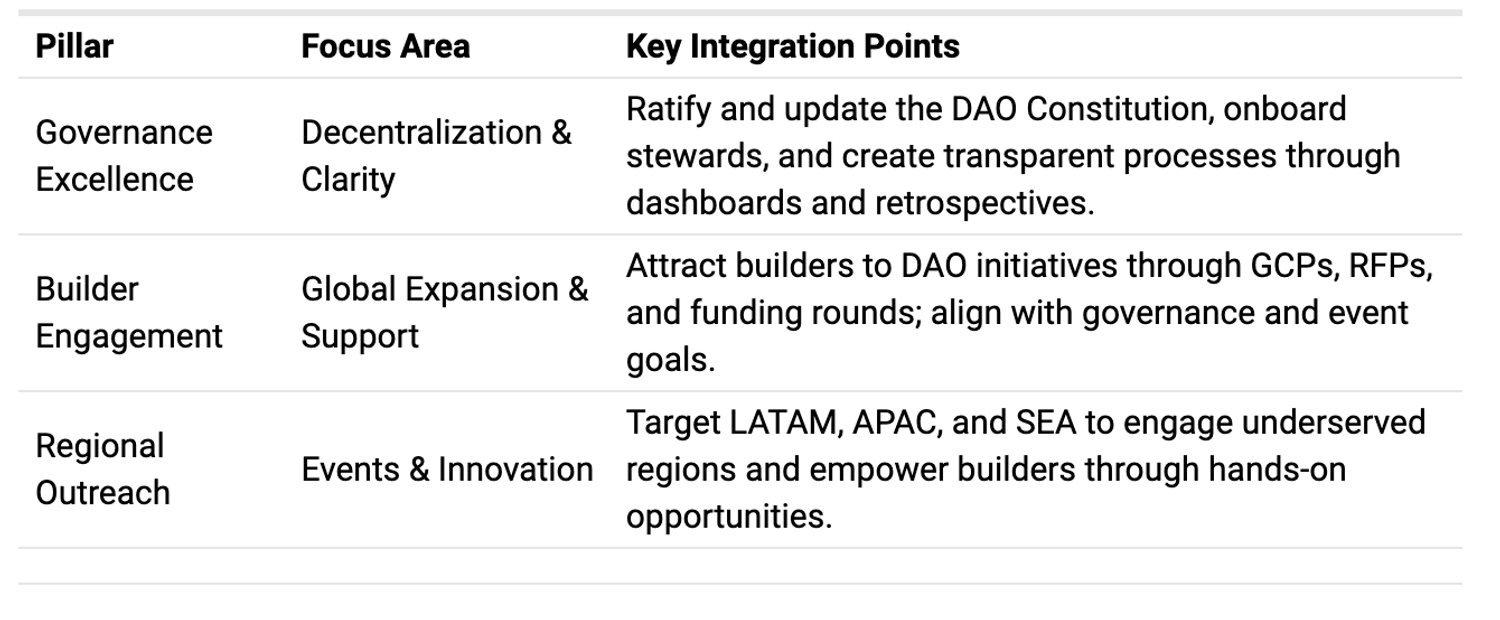 | Pillar | Focus Area | Key Integration Points |
|---|---|---|
| Governance Excellence | Decentralization & Clarity | Ratify and update the DAO Constitution, onboard stewards, and create transparent processes through dashboards and retrospectives. |
| Builder Engagement | Global Expansion & Support | Attract builders to DAO initiatives through GCPs, RFPs, and funding rounds; align with governance and event goals. |
| Regional Outreach | Events & Innovation | Target LATAM, APAC, and SEA to engage underserved regions and empower builders through hands-on opportunities. |